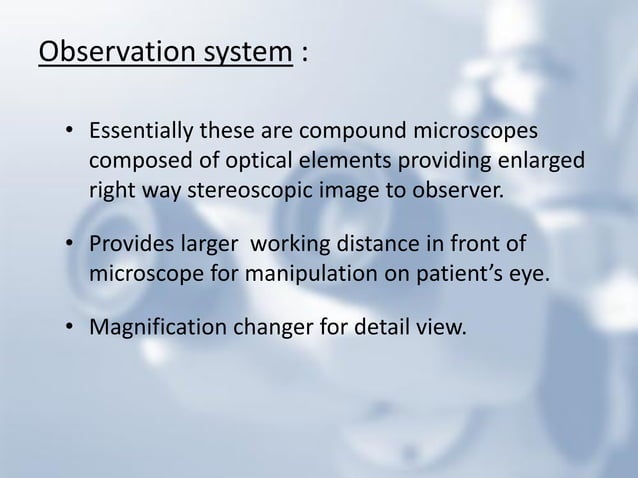 Observation system :

• Essentially these are compound microscopes composed of optical elements providing enlarged right way stereoscopic image to observer.

• Provides larger working distance in front of microscope for manipulation on patient's eye.

• Magnification changer for detail view.